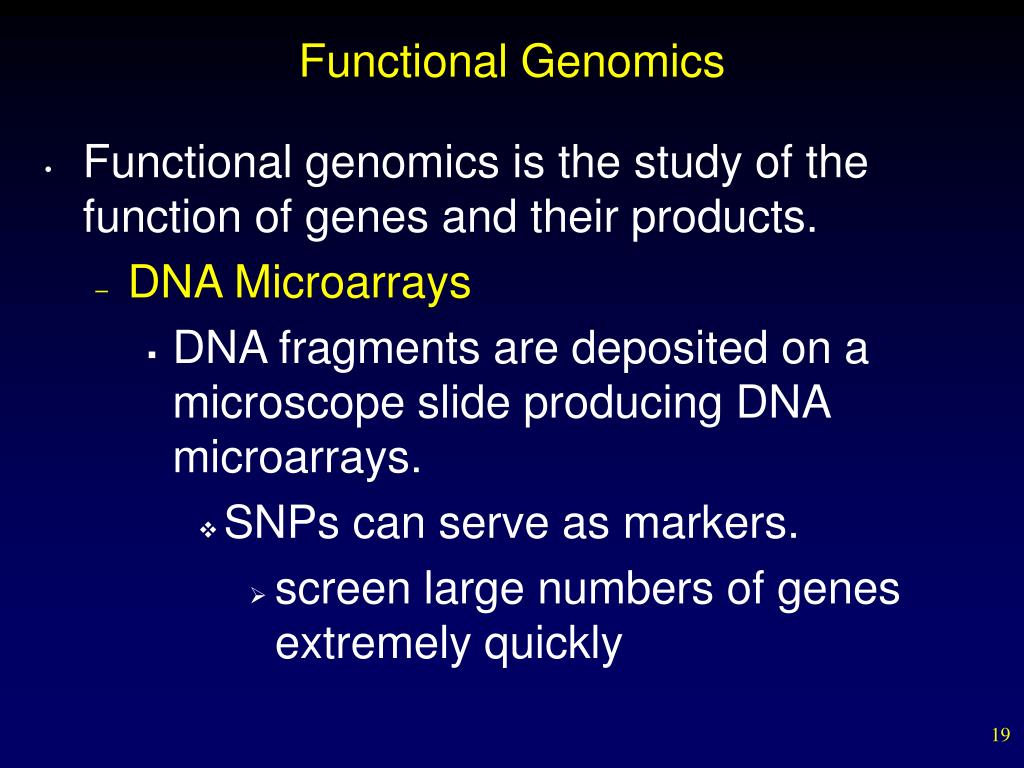 Functional Genomics

• Functional genomics is the study of the function of genes and their products.

– DNA Microarrays

▪ DNA fragments are deposited on a microscope slide producing DNA microarrays.

❖ SNPs can serve as markers.

➢ screen large numbers of genes extremely quickly

19